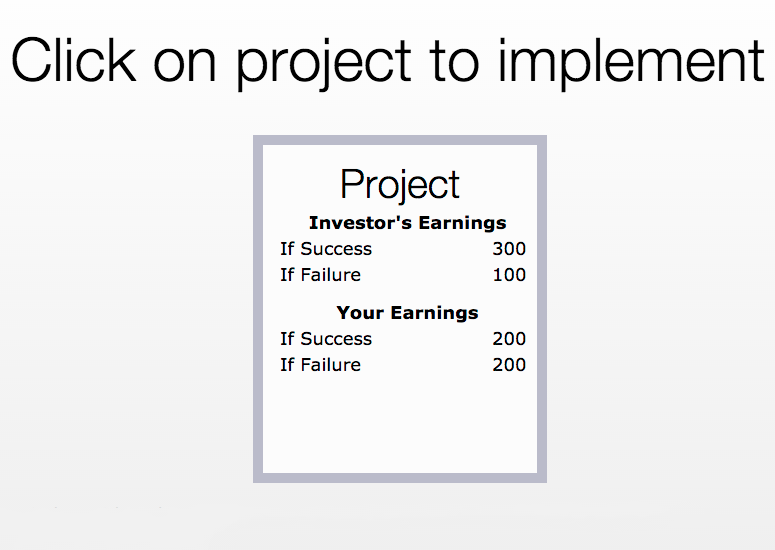 Click on project to implement

Project

Investor's Earnings

If Success 300
If Failure 100

Your Earnings

If Success 200
If Failure 200